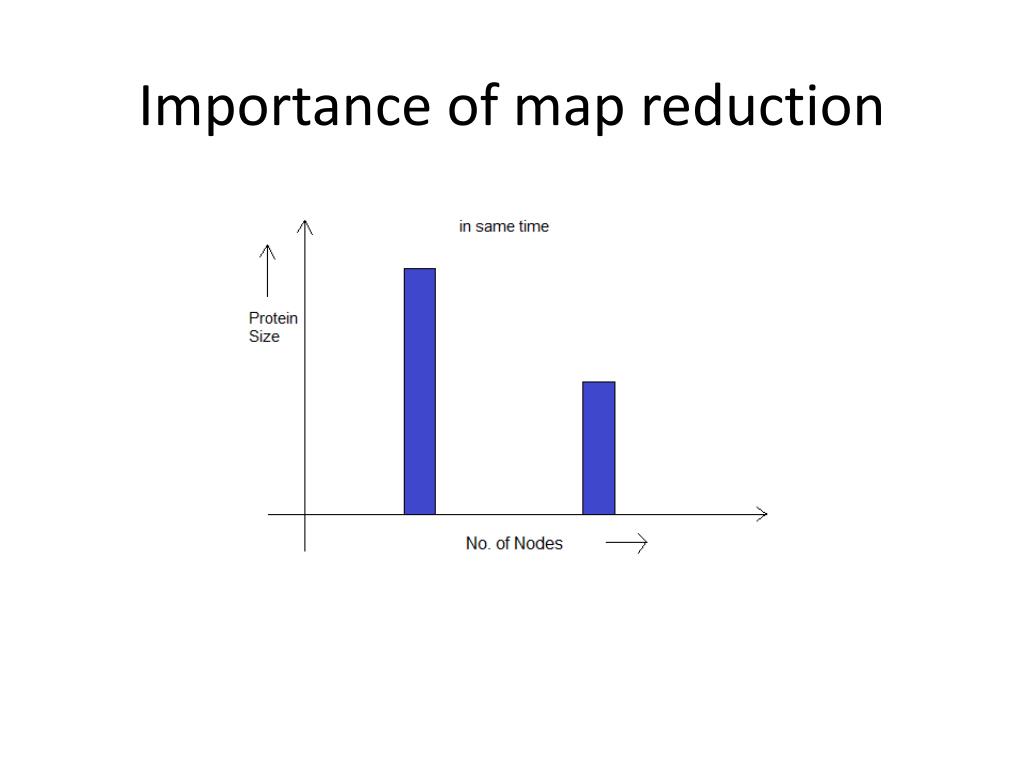 Importance of map reduction

in same time

Protein Size

No. of Nodes